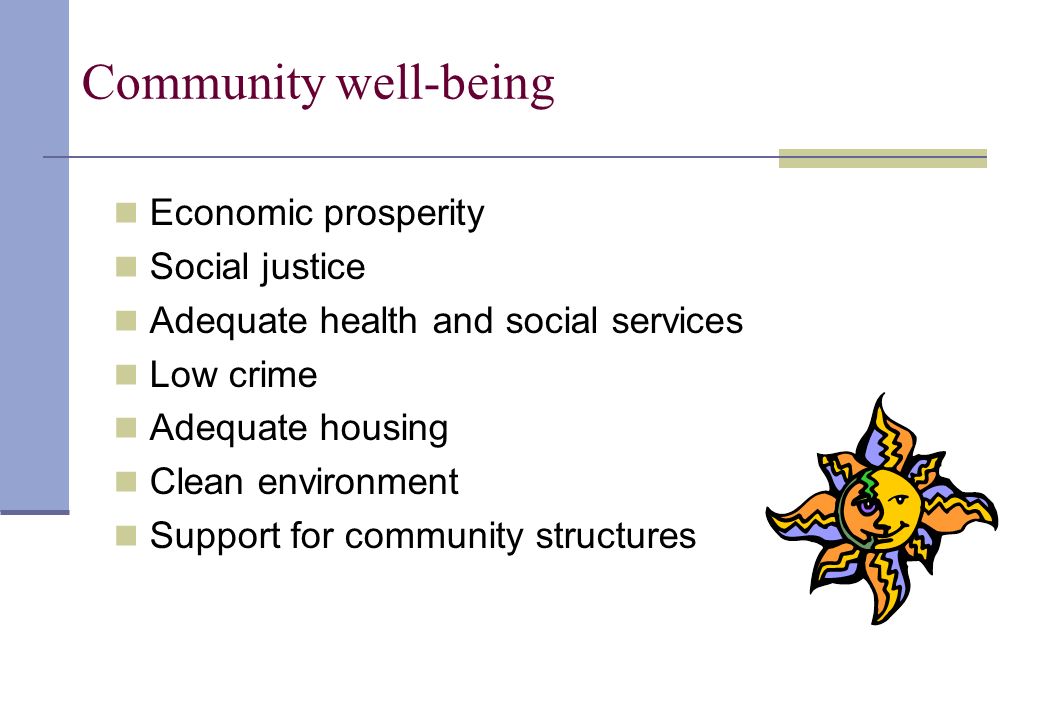 Community well-being

- Economic prosperity
- Social justice
- Adequate health and social services
- Low crime
- Adequate housing
- Clean environment
- Support for community structures